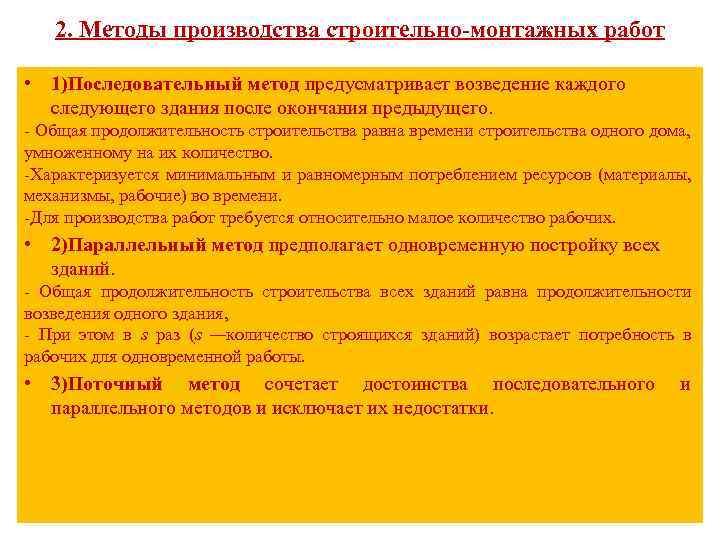 2. Методы производства строительно-монтажных работ

• 1)Последовательный метод предусматривает возведение каждого следующего здания после окончания предыдущего.

- Общая продолжительность строительства равна времени строительства одного дома, умноженному на их количество.

-Характеризуется минимальным и равномерным потреблением ресурсов (материалы, механизмы, рабочие) во времени.

-Для производства работ требуется относительно малое количество рабочих.

• 2)Параллельный метод предполагает одновременную постройку всех зданий.

- Общая продолжительность строительства всех зданий равна продолжительности возведения одного здания,

- При этом в $s$ раз ($s$ —количество строящихся зданий) возрастает потребность в рабочих для одновременной работы.

• 3)Поточный метод сочетает достоинства последовательного и параллельного методов и исключает их недостатки.